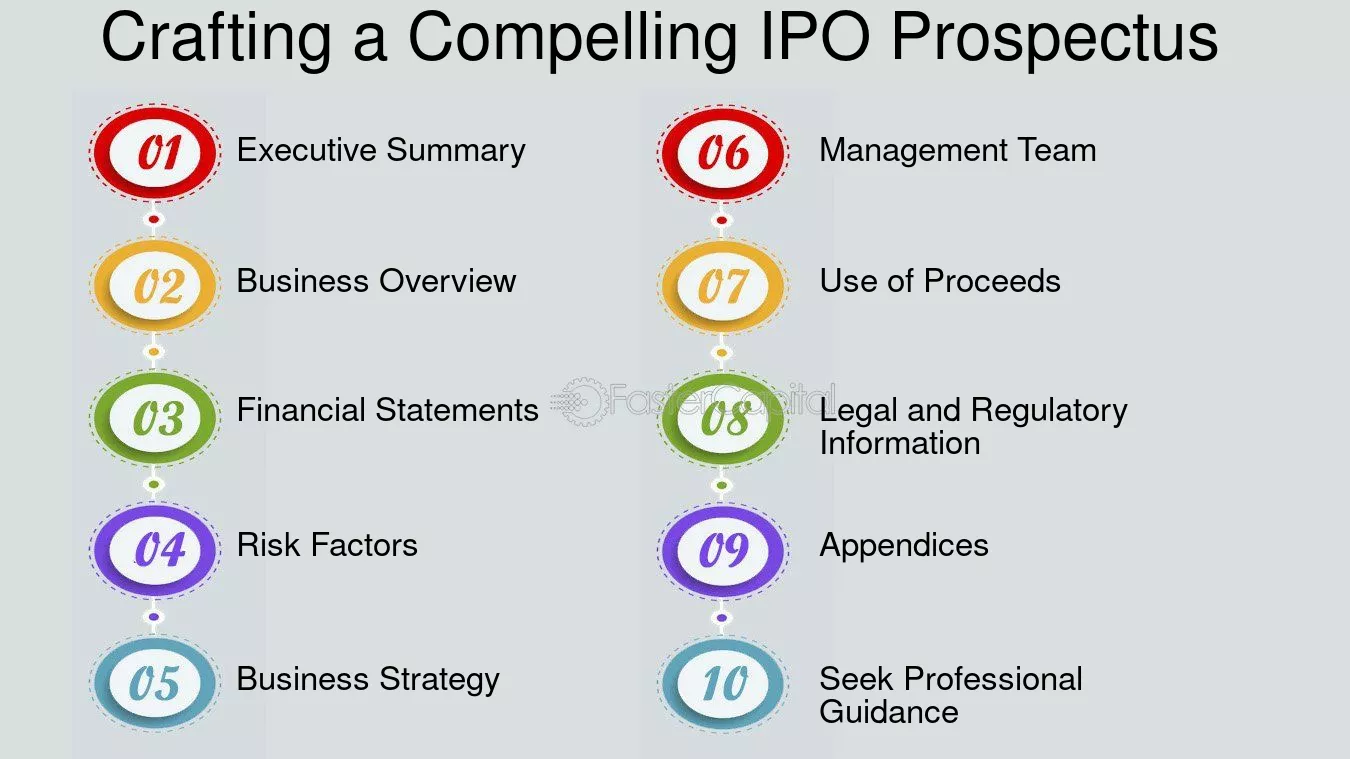 Crafting a Compelling IPO Prospectus

01 Executive Summary

02 Business Overview

03 Financial Statements

04 Risk Factors

05 Business Strategy

06 Management Team

07 Use of Proceeds

08 Legal and Regulatory Information

09 Appendices

10 Seek Professional Guidance

FasterCapital